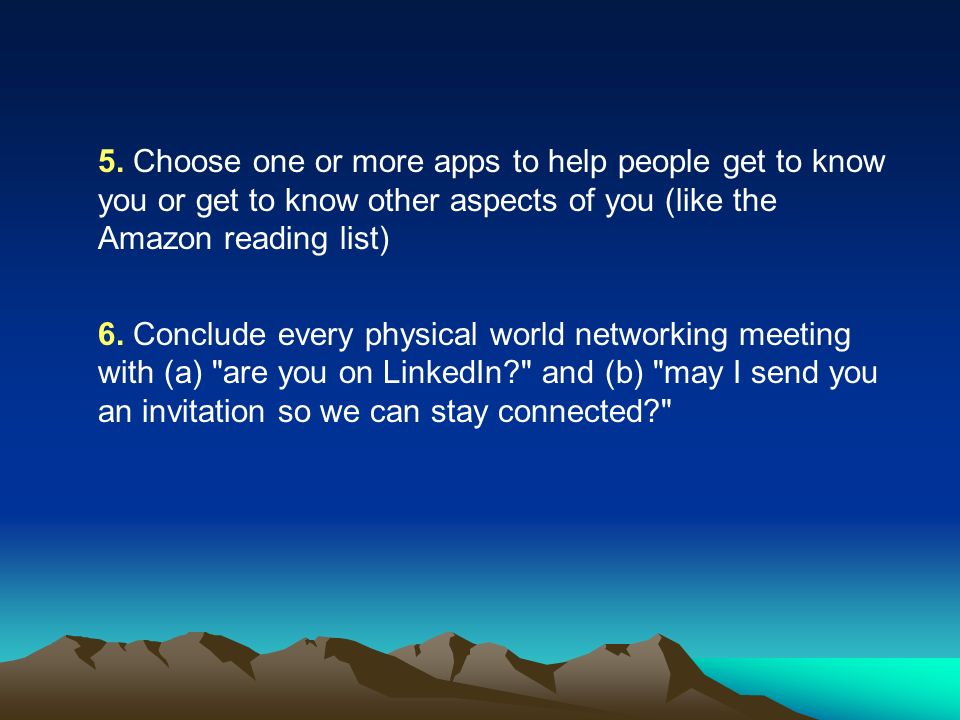 5. Choose one or more apps to help people get to know you or get to know other aspects of you (like the Amazon reading list)

6. Conclude every physical world networking meeting with (a) "are you on LinkedIn?" and (b) "may I send you an invitation so we can stay connected?"